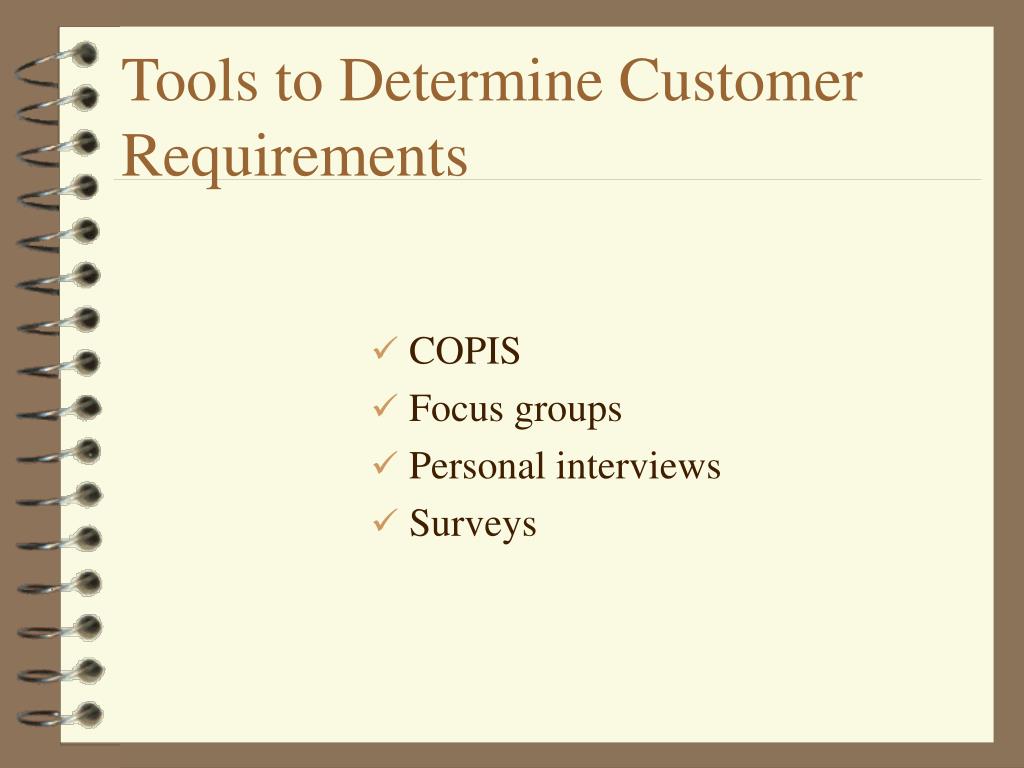 Tools to Determine Customer Requirements

✓ COPIS
✓ Focus groups
✓ Personal interviews
✓ Surveys